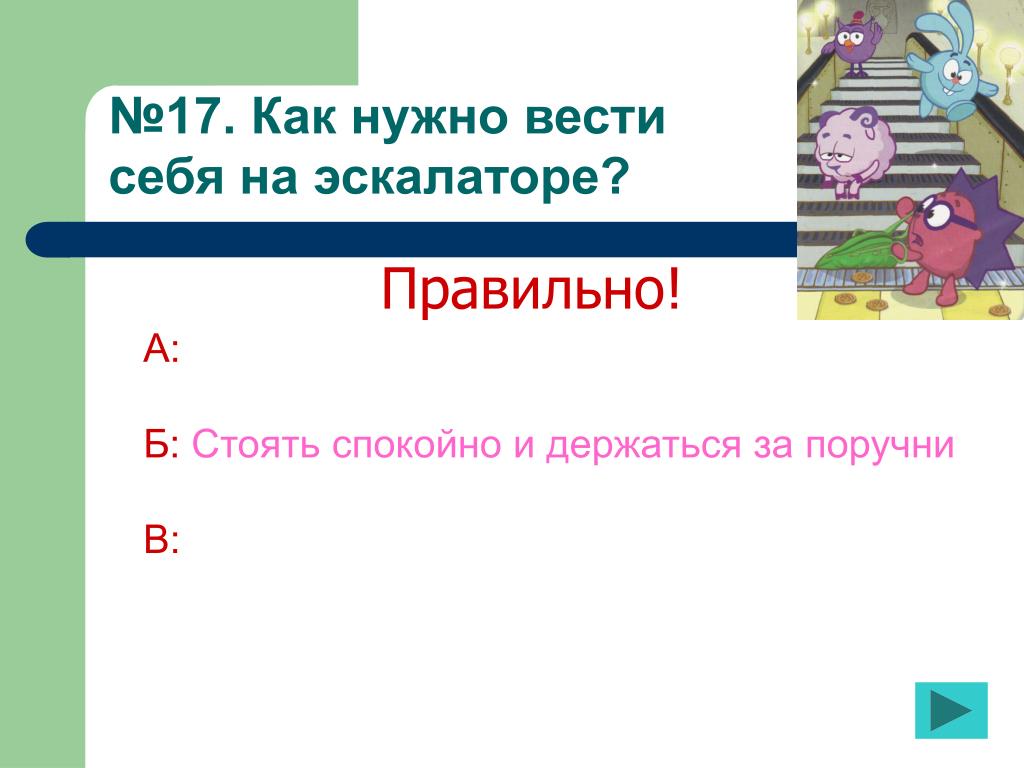 №17. Как нужно вести себя на эскалаторе?

Правильно!

А:

Б: Стоять спокойно и держаться за поручни

В: